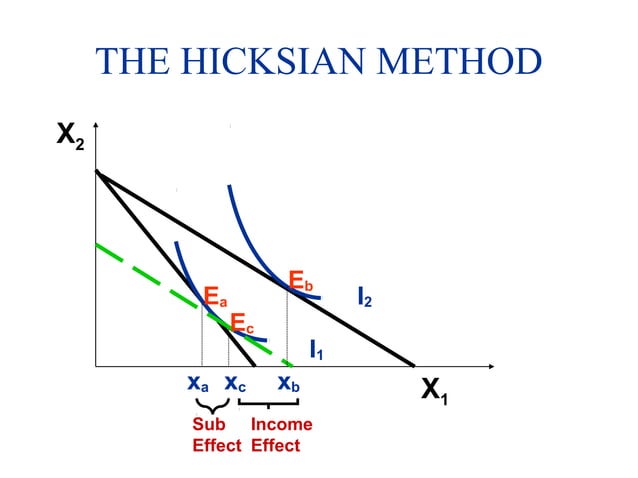 THE HICKSIAN METHOD

$X_2$

$E_b$

$I_2$

$E_a$

$E_c$

$I_1$

$x_a$ $x_c$ $x_b$

$X_1$

Sub Effect

Income Effect